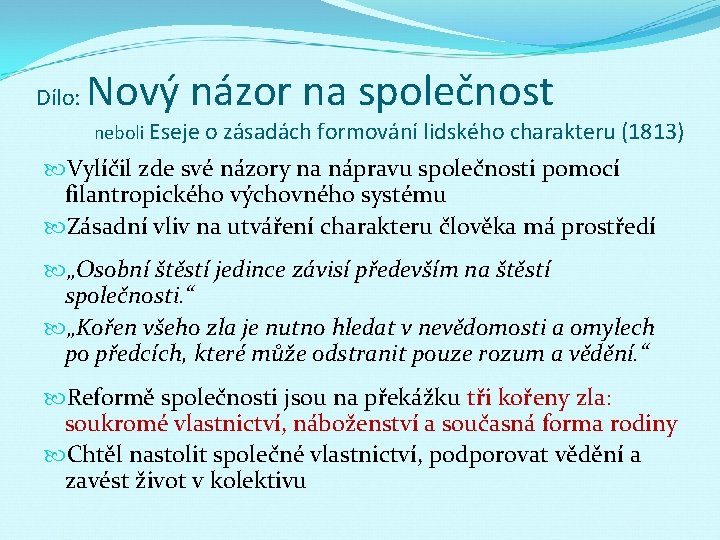 Dílo: Nový názor na společnost
neboli Eseje o zásadách formování lidského charakteru (1813)

Vylíčil zde své názory na nápravu společnosti pomocí filantropického výchovného systému

Zásadní vliv na utváření charakteru člověka má prostředí

„Osobní štěstí jedince závisí především na štěstí společnosti.“

„Kořen všeho zla je nutno hledat v nevědomosti a omylech po předcích, které může odstranit pouze rozum a vědění.“

Reformě společnosti jsou na překážku tři kořeny zla: soukromé vlastnictví, náboženství a současná forma rodiny

Chtěl nastolit společné vlastnictví, podporovat vědění a zavést život v kolektivu